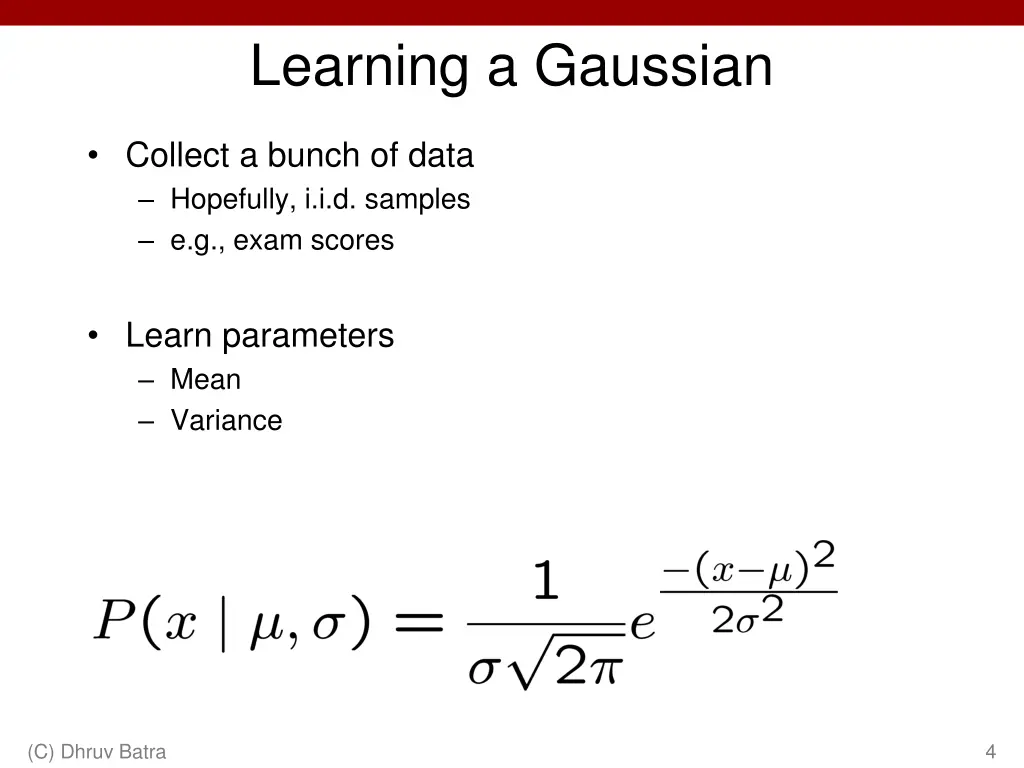 Learning a Gaussian

• Collect a bunch of data
– Hopefully, i.i.d. samples
– e.g., exam scores

• Learn parameters
– Mean
– Variance

$P(x \mid \mu, \sigma) = \frac{1}{\sigma\sqrt{2\pi}} e^{\frac{-(x-\mu)^2}{2\sigma^2}}$

(C) Dhruv Batra

4